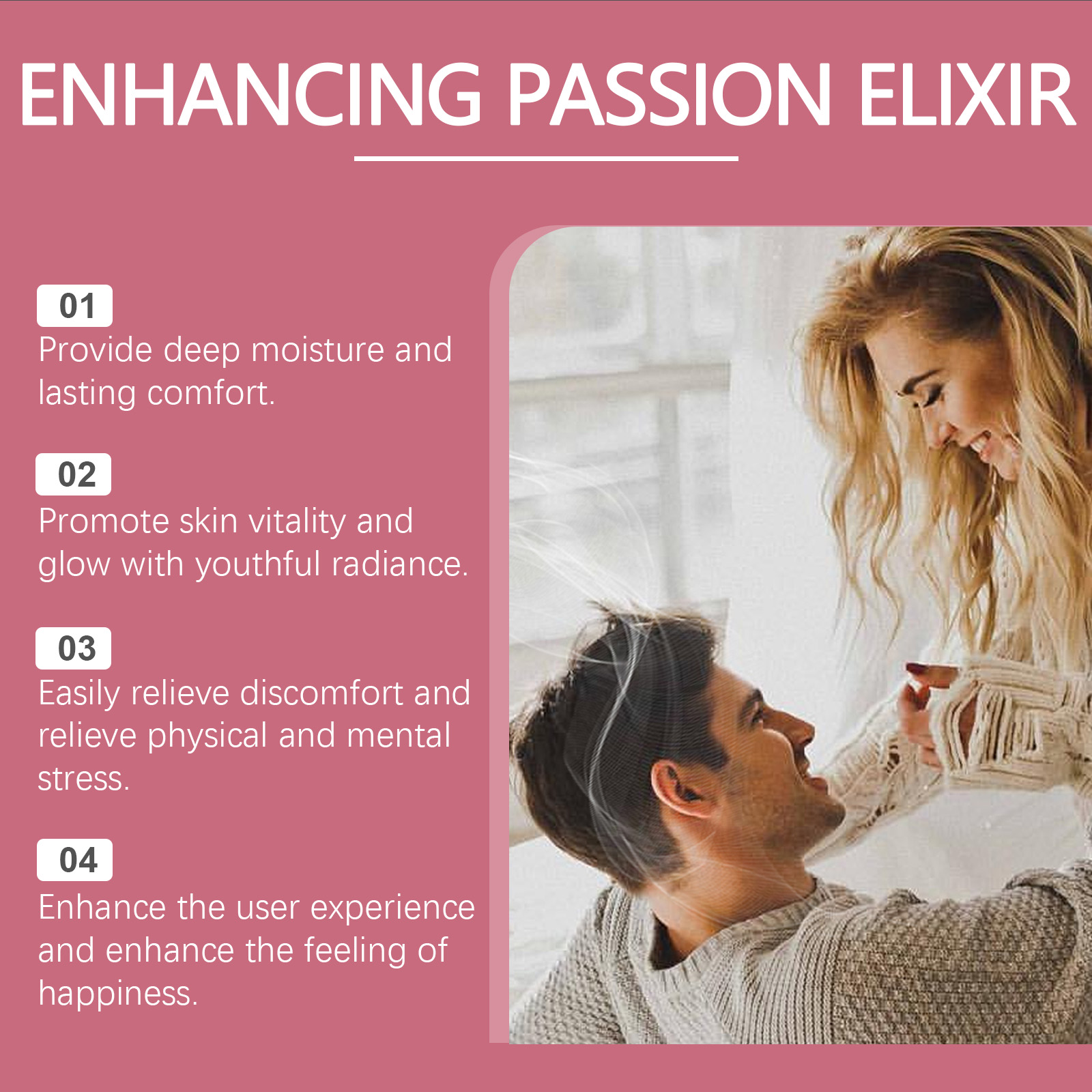 ENHANCING PASSION ELIXIR

01
Provide deep moisture and lasting comfort.

02
Promote skin vitality and glow with youthful radiance.

03
Easily relieve discomfort and relieve physical and mental stress.

04
Enhance the user experience and enhance the feeling of happiness.